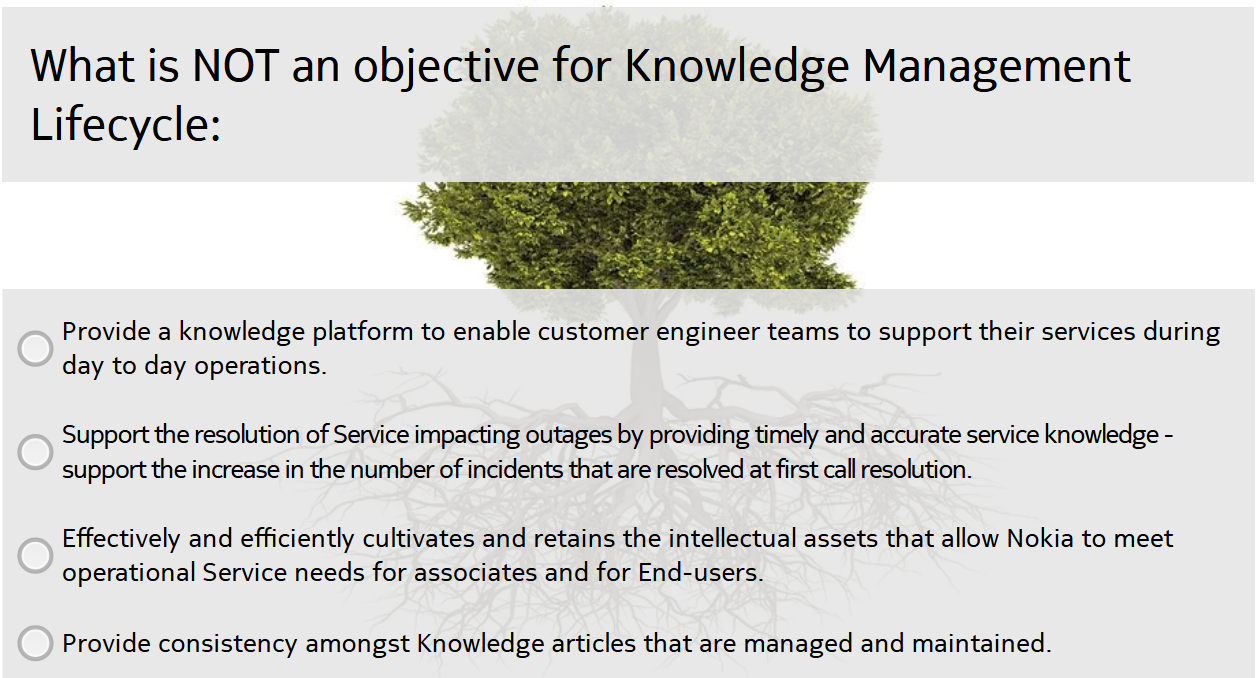 What is NOT an objective for Knowledge Management Lifecycle:

Provide a knowledge platform to enable customer engineer teams to support their services during day to day operations.

Support the resolution of Service impacting outages by providing timely and accurate service knowledge - support the increase in the number of incidents that are resolved at first call resolution.

Effectively and efficiently cultivates and retains the intellectual assets that allow Nokia to meet operational Service needs for associates and for End-users.

Provide consistency amongst Knowledge articles that are managed and maintained.